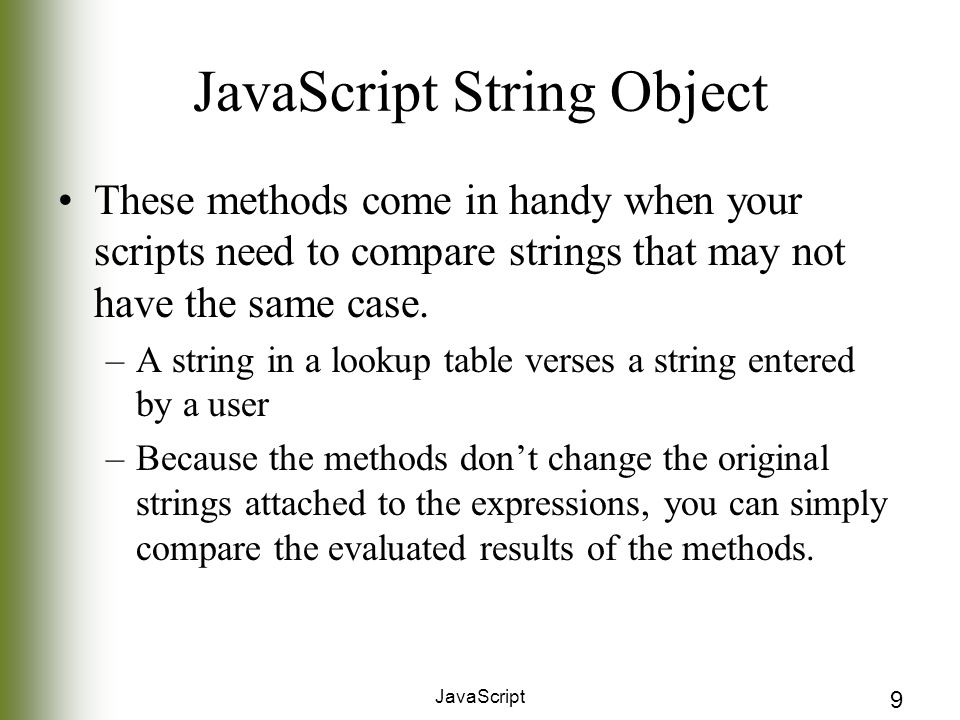 JavaScript String Object

• These methods come in handy when your scripts need to compare strings that may not have the same case.

– A string in a lookup table verses a string entered by a user

– Because the methods don’t change the original strings attached to the expressions, you can simply compare the evaluated results of the methods.

JavaScript

9